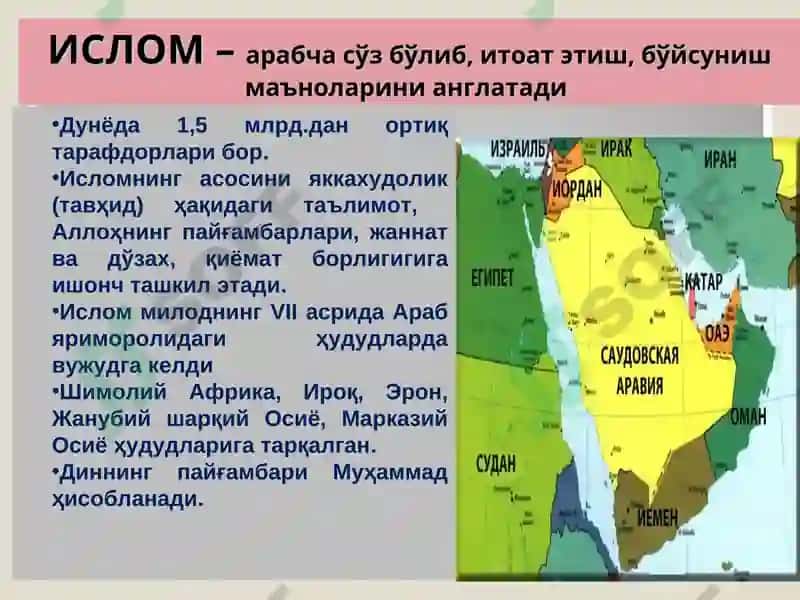 ИСЛОМ – арабча сўз бўлиб, итоат этиш, бўйсуниш маъноларини англатади

•Дунёда 1,5 млрд.дан ортиқ тарафдорлари бор.
•Исломнинг асосини яккахудолик (тавҳид) ҳақидаги таълимот, Аллоҳнинг пайғамбарлари, жаннат ва дўзах, қиёмат борлигигига ишонч ташкил этади.
•Ислом милоднинг VII асрида Араб яриморолидаги ҳудудларда вужудга келди
•Шимолий Африка, Ироқ, Эрон, Жанубий шарқий Осиё, Марказий Осиё ҳудудларига тарқалган.
•Диннинг пайғамбари Муҳаммад ҳисобланади.

ИЗРАИЛЬ
ИРАК
ИРАН
ИОРДАН
ЕГИПЕТ
КАТАР
ОАЭ
САУДОВСКАЯ АРАВИЯ
ОМАН
СУДАН
ЙЕМЕН